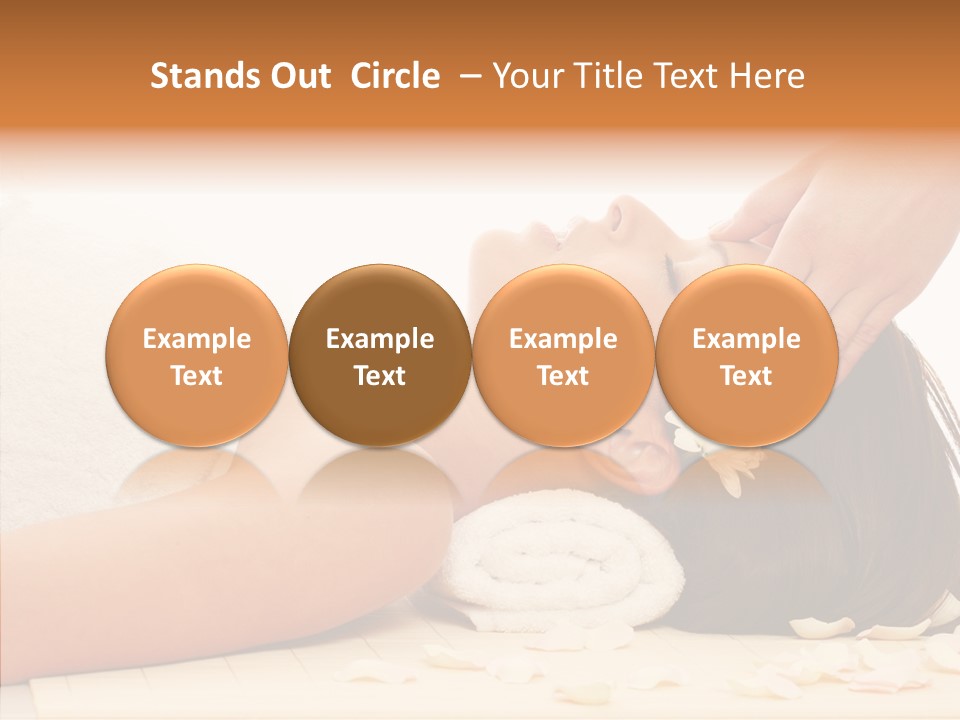 Stands Out Circle – Your Title Text Here

Example Text

Example Text

Example Text

Example Text